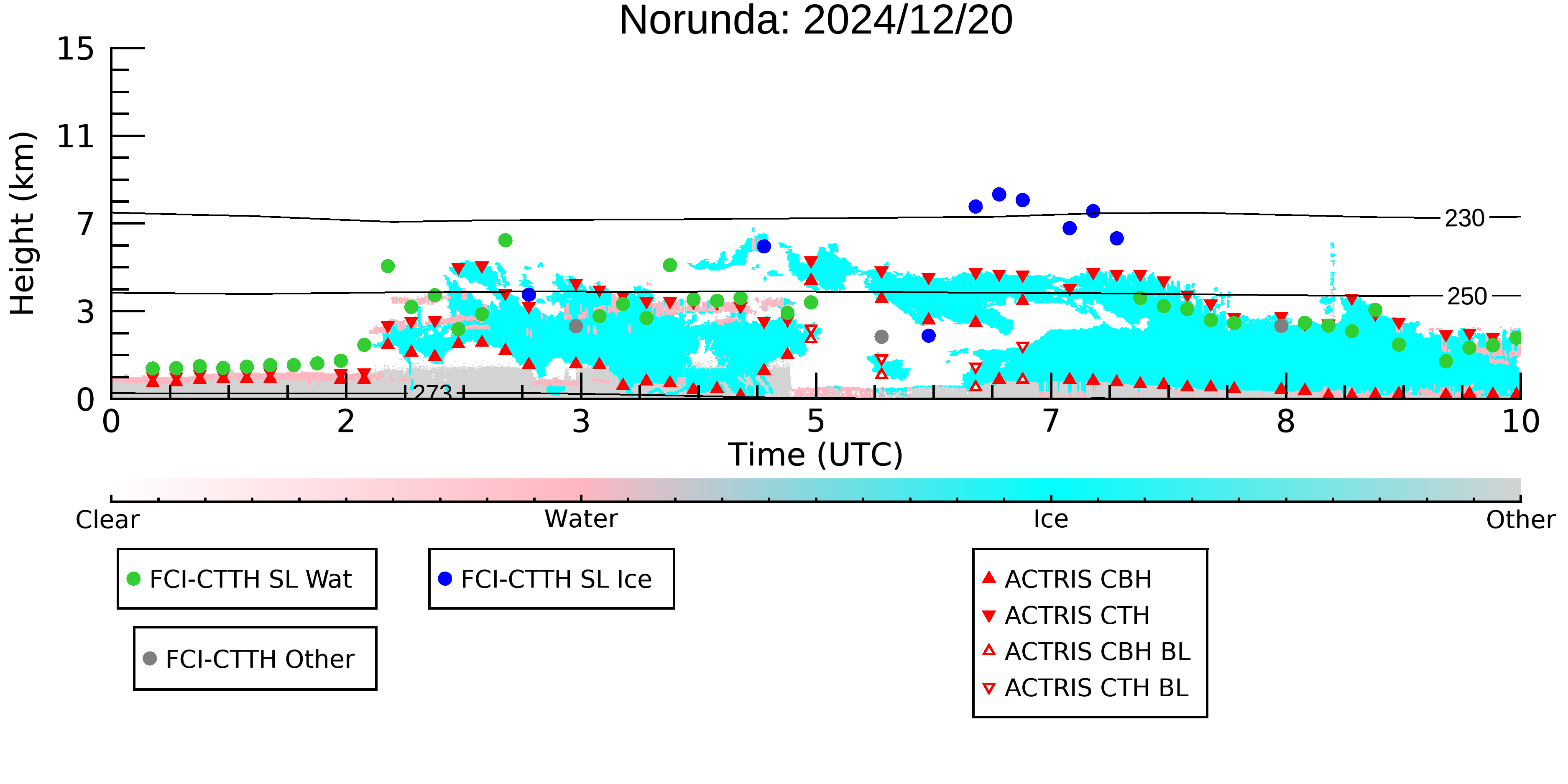 Norunda: 2024/12/20

Height (km)

15
11
7
3
0

230
250
273

0 2 3 5 7 8 10

Time (UTC)

Clear Water Ice Other

FCI-CTTH SL Wat

FCI-CTTH SL Ice

FCI-CTTH Other

ACTRIS CBH
ACTRIS CTH
ACTRIS CBH BL
ACTRIS CTH BL